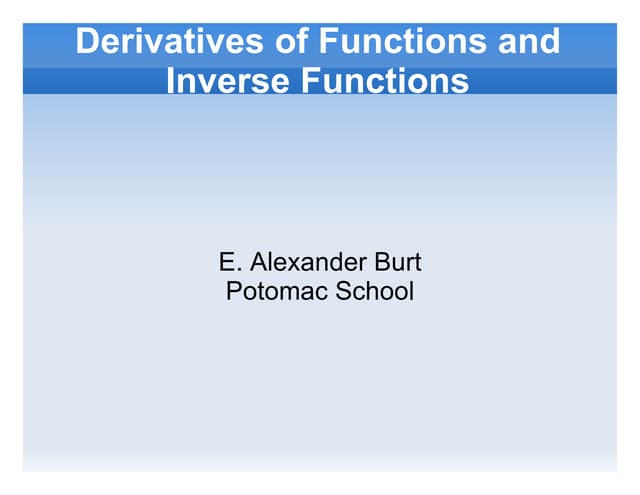 Derivatives of Functions and Inverse Functions

E. Alexander Burt
Potomac School